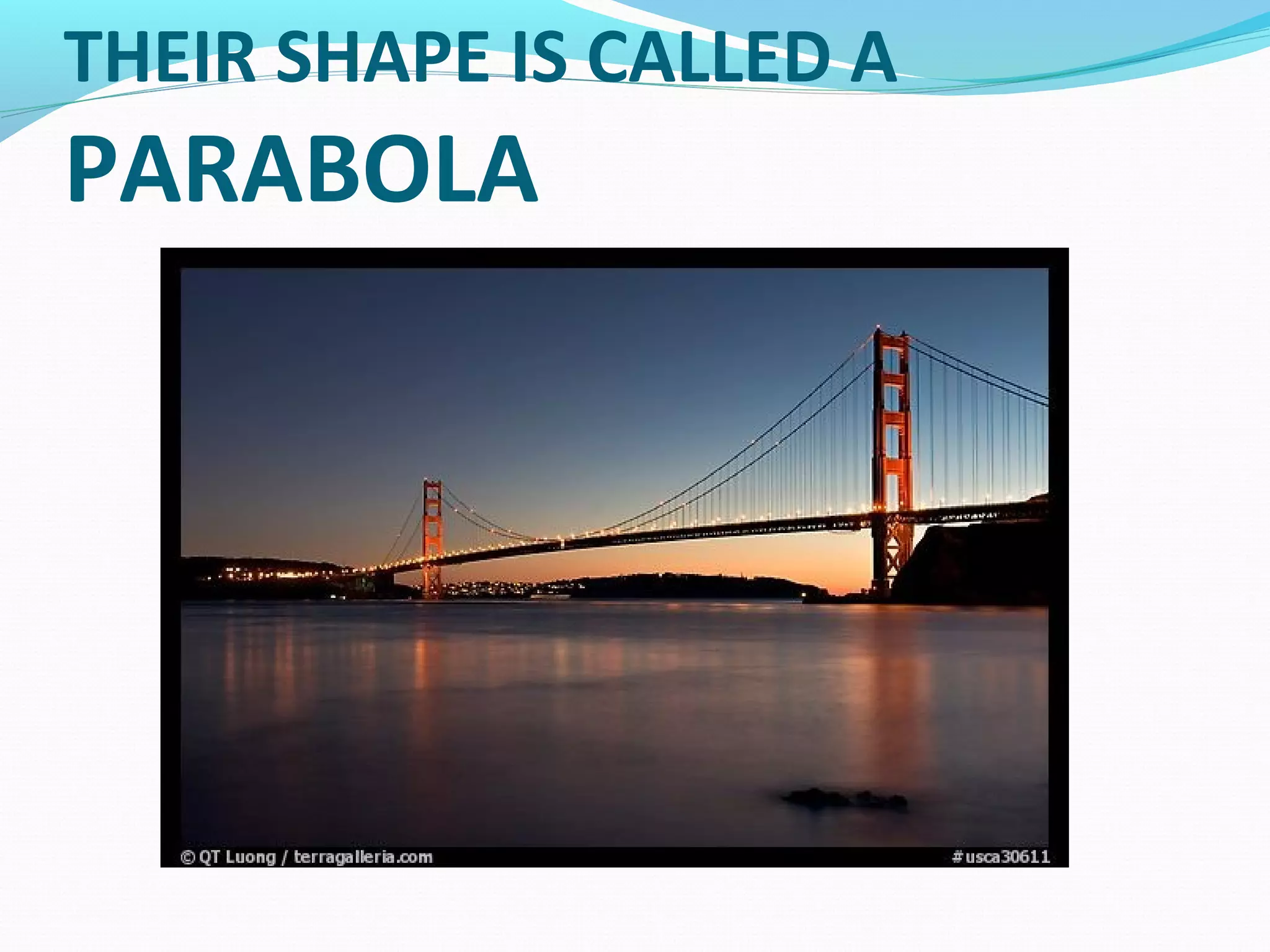 THEIR SHAPE IS CALLED A PARABOLA

© QT Luong / terragalleria.com

#usca30611